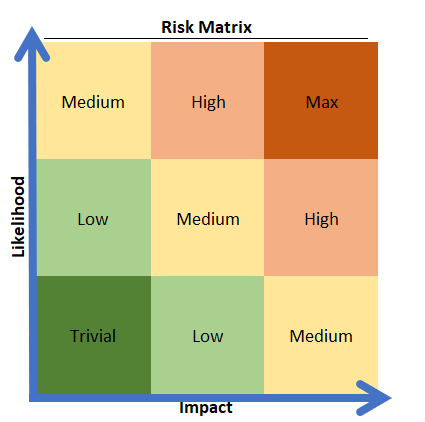 Risk Matrix

Likelihood

| Medium | High | Max |
|---|---|---|
| Low | Medium | High |
| Trivial | Low | Medium |

Impact